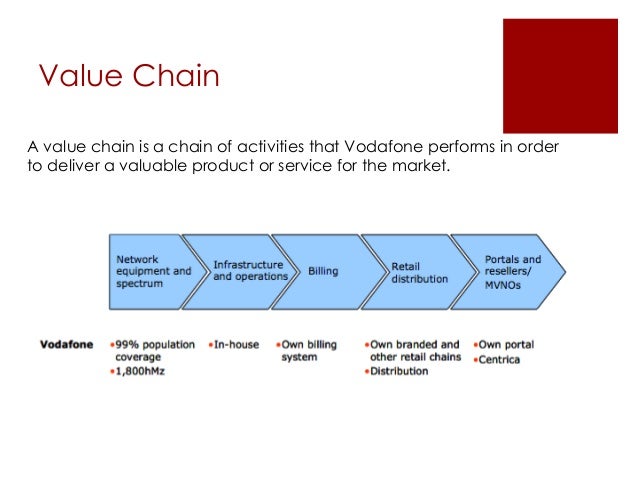 Value Chain

A value chain is a chain of activities that Vodafone performs in order to deliver a valuable product or service for the market.

Network equipment and spectrum

Infrastructure and operations

Billing

Retail distribution

Portals and resellers/ MVNOs

Vodafone

•99% population coverage
•1,800hMz

•In-house

•Own billing system

•Own branded and other retail chains
•Distribution

•Own portal
•Centrica